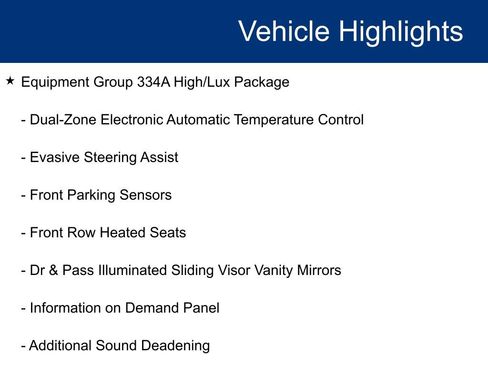 Vehicle Highlights

★ Equipment Group 334A High/Lux Package

- Dual-Zone Electronic Automatic Temperature Control

- Evasive Steering Assist

- Front Parking Sensors

- Front Row Heated Seats

- Dr & Pass Illuminated Sliding Visor Vanity Mirrors

- Information on Demand Panel

- Additional Sound Deadening